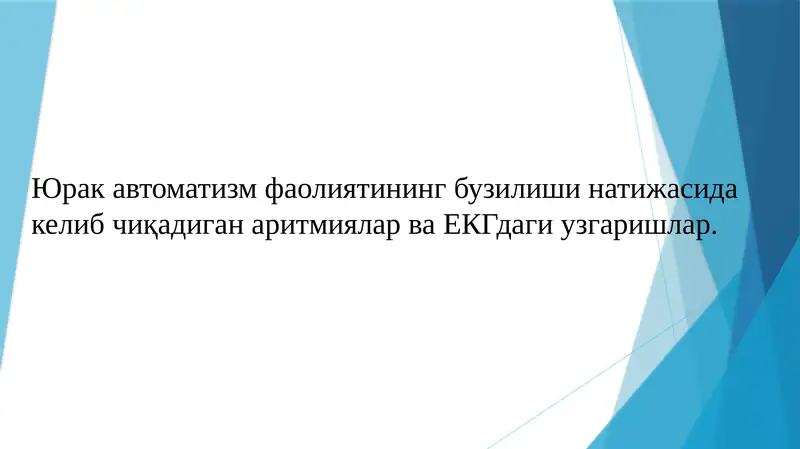 Юрак автоматизм фаолиятининг бузилиши натижасида келиб чиқадиган аритмиялар ва ЕКГдаги узгаришлар.